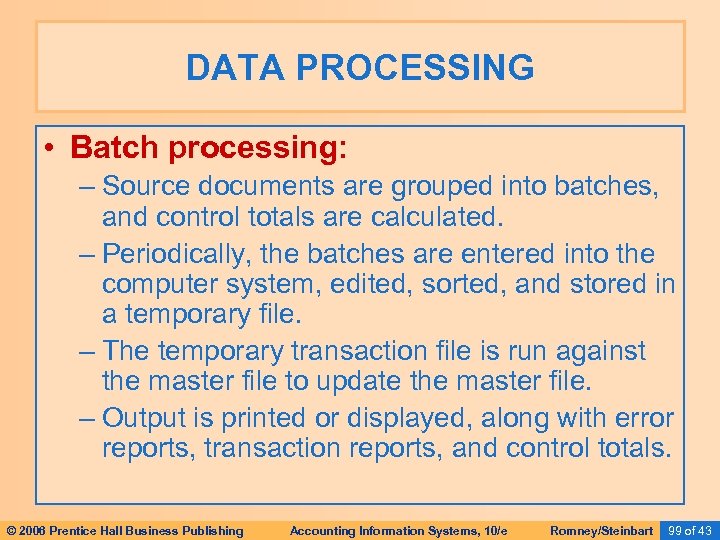 DATA PROCESSING

• Batch processing:
– Source documents are grouped into batches, and control totals are calculated.
– Periodically, the batches are entered into the computer system, edited, sorted, and stored in a temporary file.
– The temporary transaction file is run against the master file to update the master file.
– Output is printed or displayed, along with error reports, transaction reports, and control totals.

© 2006 Prentice Hall Business Publishing Accounting Information Systems, 10/e Romney/Steinbart 99 of 43